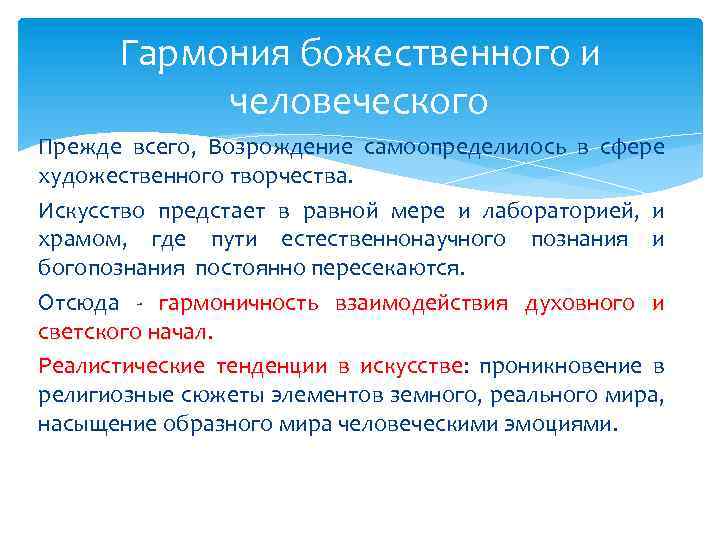 Гармония божественного и человеческого

Прежде всего, Возрождение самоопределилось в сфере художественного творчества.

Искусство предстает в равной мере и лабораторией, и храмом, где пути естественнонаучного познания и богопознания постоянно пересекаются.

Отсюда - гармоничность взаимодействия духовного и светского начал.

Реалистические тенденции в искусстве: проникновение в религиозные сюжеты элементов земного, реального мира, насыщение образного мира человеческими эмоциями.